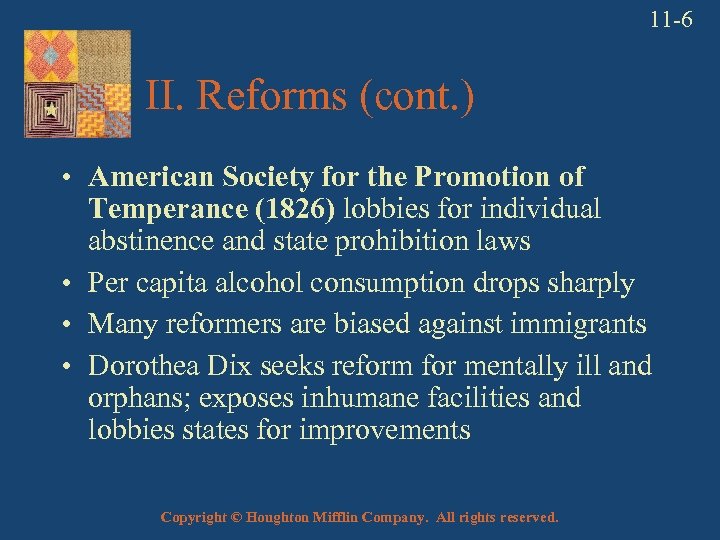 11-6

II. Reforms (cont.)

• American Society for the Promotion of Temperance (1826) lobbies for individual abstinence and state prohibition laws

• Per capita alcohol consumption drops sharply

• Many reformers are biased against immigrants

• Dorothea Dix seeks reform for mentally ill and orphans; exposes inhumane facilities and lobbies states for improvements

Copyright © Houghton Mifflin Company. All rights reserved.